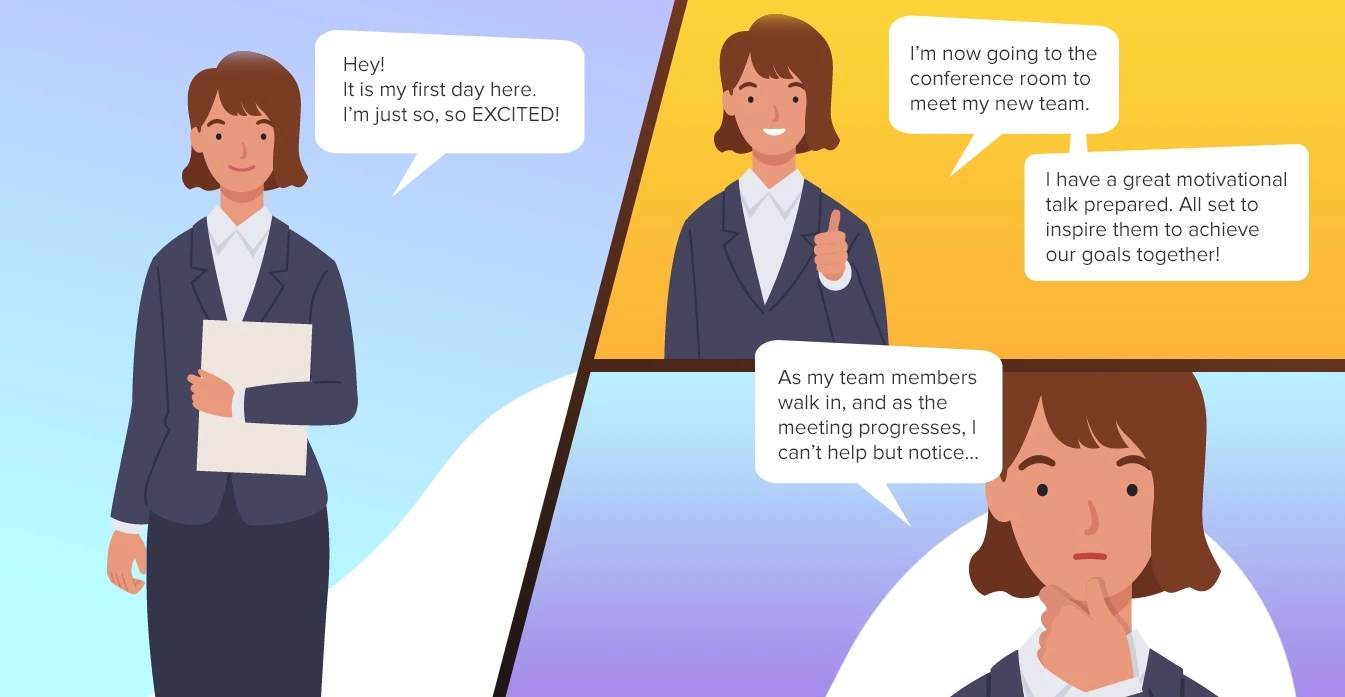 Hey!
It is my first day here.
I'm just so, so EXCITED!

I'm now going to the conference room to meet my new team.

I have a great motivational talk prepared. All set to inspire them to achieve our goals together!

As my team members walk in, and as the meeting progresses, I can't help but notice...